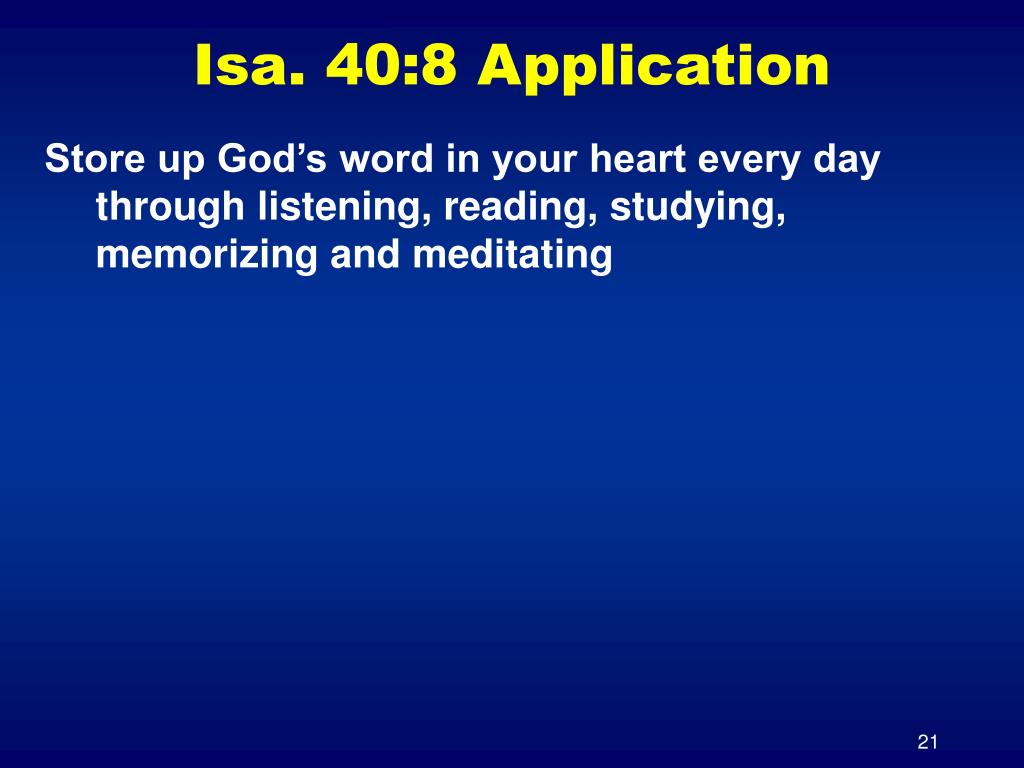 Isa. 40:8 Application

Store up God’s word in your heart every day through listening, reading, studying, memorizing and meditating

21